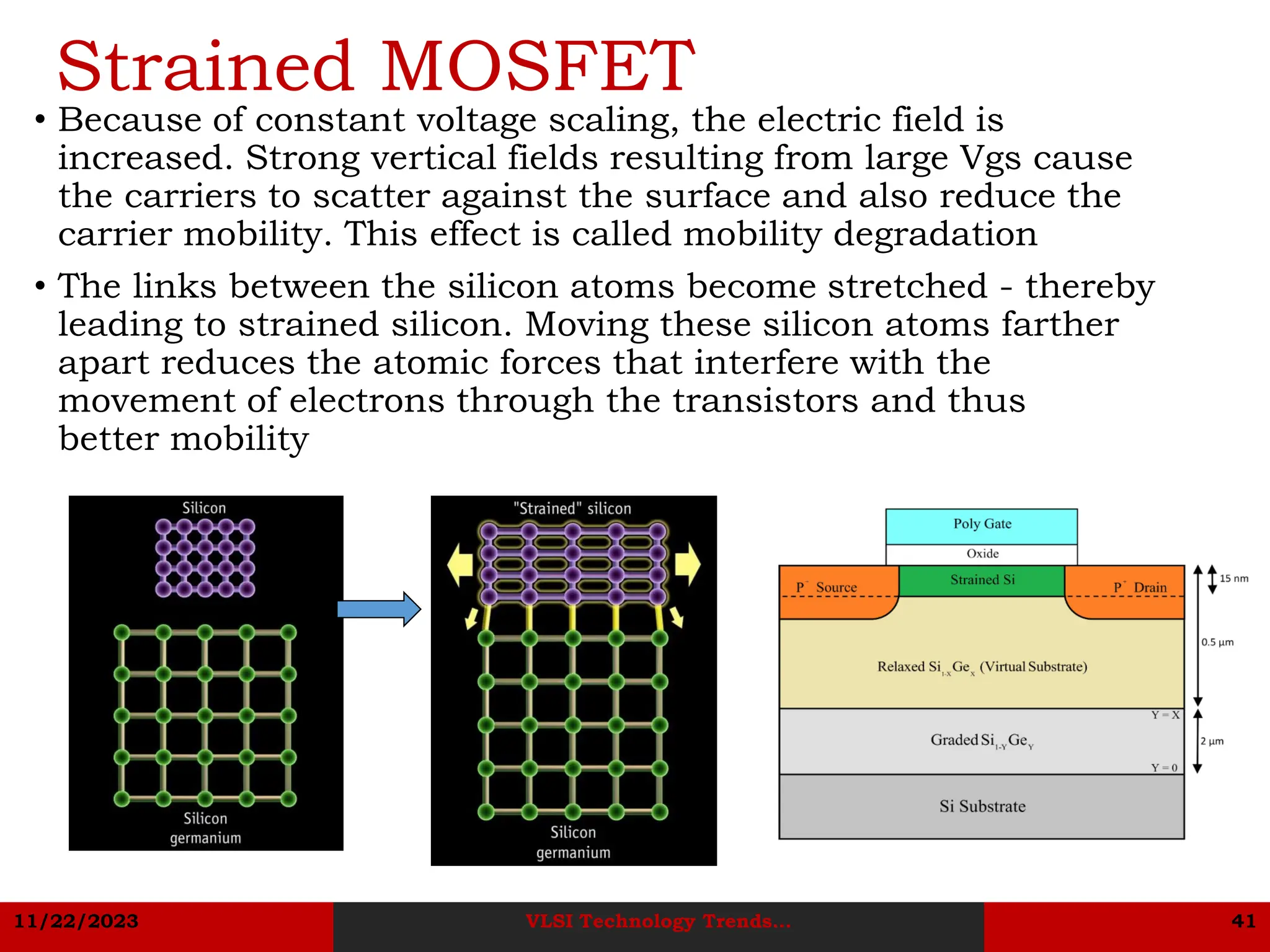 Strained MOSFET

• Because of constant voltage scaling, the electric field is increased. Strong vertical fields resulting from large Vgs cause the carriers to scatter against the surface and also reduce the carrier mobility. This effect is called mobility degradation

• The links between the silicon atoms become stretched - thereby leading to strained silicon. Moving these silicon atoms farther apart reduces the atomic forces that interfere with the movement of electrons through the transistors and thus better mobility

Silicon

Silicon germanium

"Strained" silicon

Silicon germanium

Poly Gate

Oxide

$P^+$ Source

Strained Si

$P^+$ Drain

15 nm

0.5 µm

Relaxed $Si_{1-X}Ge_X$ (Virtual Substrate)

Y = X

Graded $Si_{1-Y}Ge_Y$

2 µm

Y = 0

Si Substrate

11/22/2023

VLSI Technology Trends...

41